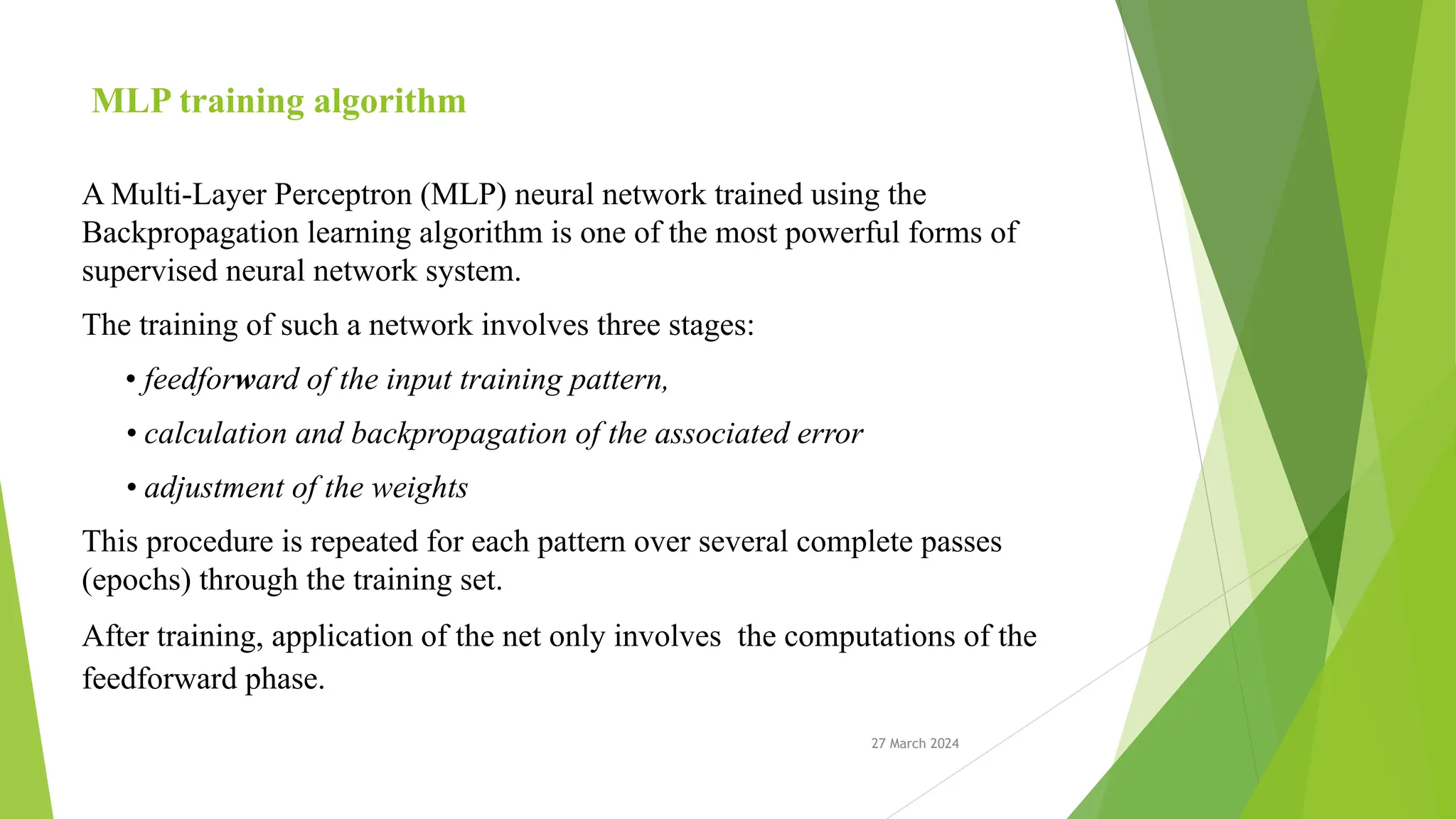 MLP training algorithm

A Multi-Layer Perceptron (MLP) neural network trained using the Backpropagation learning algorithm is one of the most powerful forms of supervised neural network system.

The training of such a network involves three stages:

• feedforward of the input training pattern,

• calculation and backpropagation of the associated error

• adjustment of the weights

This procedure is repeated for each pattern over several complete passes (epochs) through the training set.

After training, application of the net only involves the computations of the feedforward phase.

27 March 2024